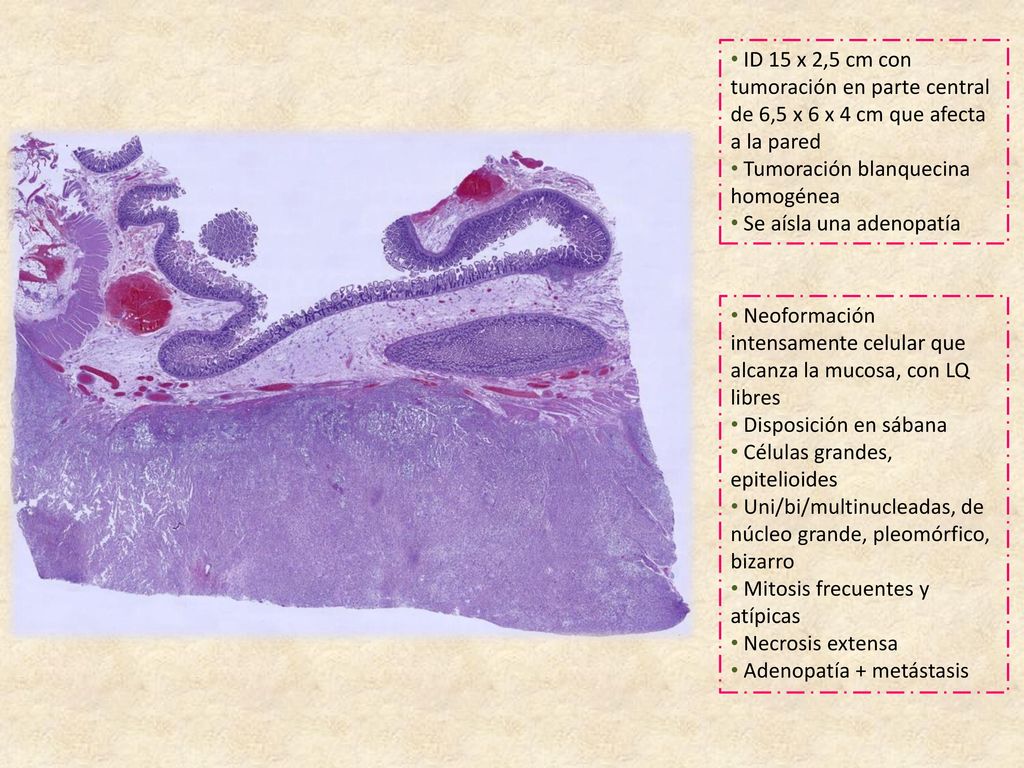 • ID 15 x 2,5 cm con tumoración en parte central de 6,5 x 6 x 4 cm que afecta a la pared
• Tumoración blanquecina homogénea
• Se aísla una adenopatía

• Neoformación intensamente celular que alcanza la mucosa, con LQ libres
• Disposición en sábana
• Células grandes, epitelioides
• Uni/bi/multinucleadas, de núcleo grande, pleomórfico, bizarro
• Mitosis frecuentes y atípicas
• Necrosis extensa
• Adenopatía + metástasis